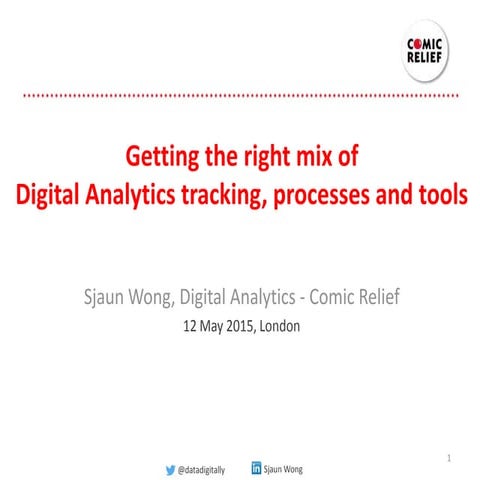 COMIC RELIEF

Getting the right mix of
Digital Analytics tracking, processes and tools

Sjaun Wong, Digital Analytics - Comic Relief
12 May 2015, London

1

@datadigitally Sjaun Wong